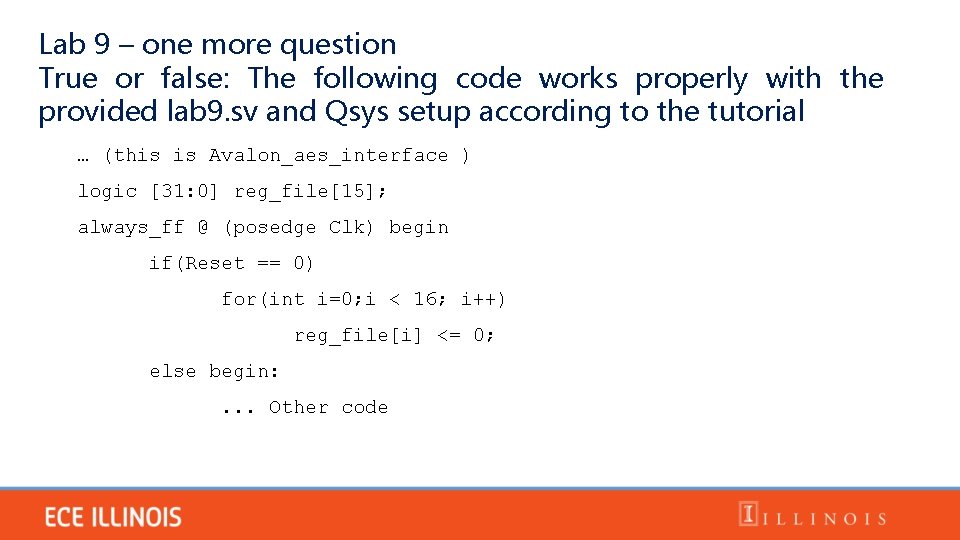 Lab 9 – one more question
True or false: The following code works properly with the provided lab9.sv and Qsys setup according to the tutorial

… (this is Avalon_aes_interface )

logic [31:0] reg_file[15];

always_ff @ (posedge Clk) begin

if(Reset == 0)

for(int i=0;i < 16; i++)

reg_file[i] <= 0;

else begin:

... Other code

ECE ILLINOIS

I ILLINOIS